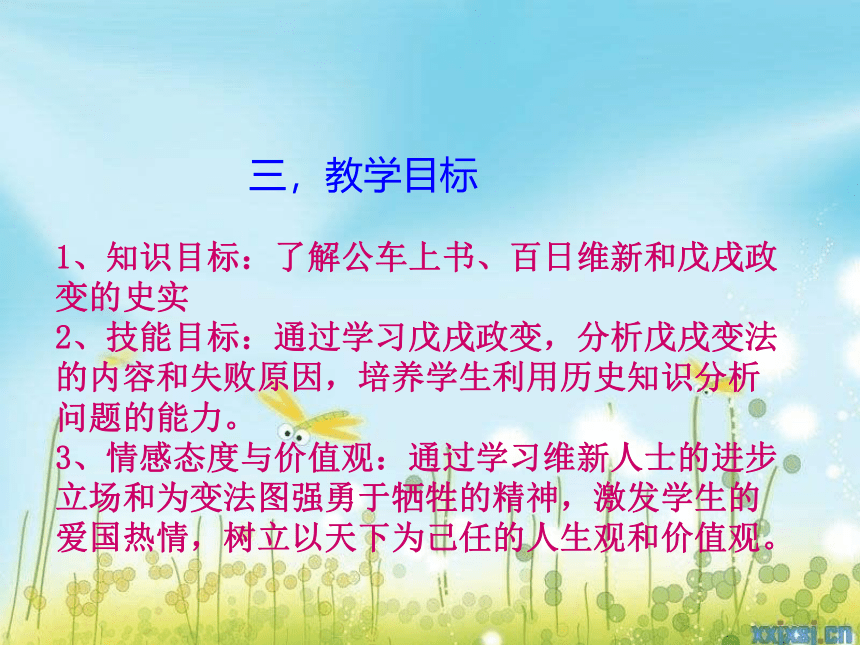 三，教学目标

1、知识目标：了解公车上书、百日维新和戊戌政变的史实
2、技能目标：通过学习戊戌政变，分析戊戌变法的内容和失败原因，培养学生利用历史知识分析问题的能力。
3、情感态度与价值观：通过学习维新人士的进步立场和为变法图强勇于牺牲的精神，激发学生的爱国热情，树立以天下为己任的人生观和价值观。

xxjxsj.cn